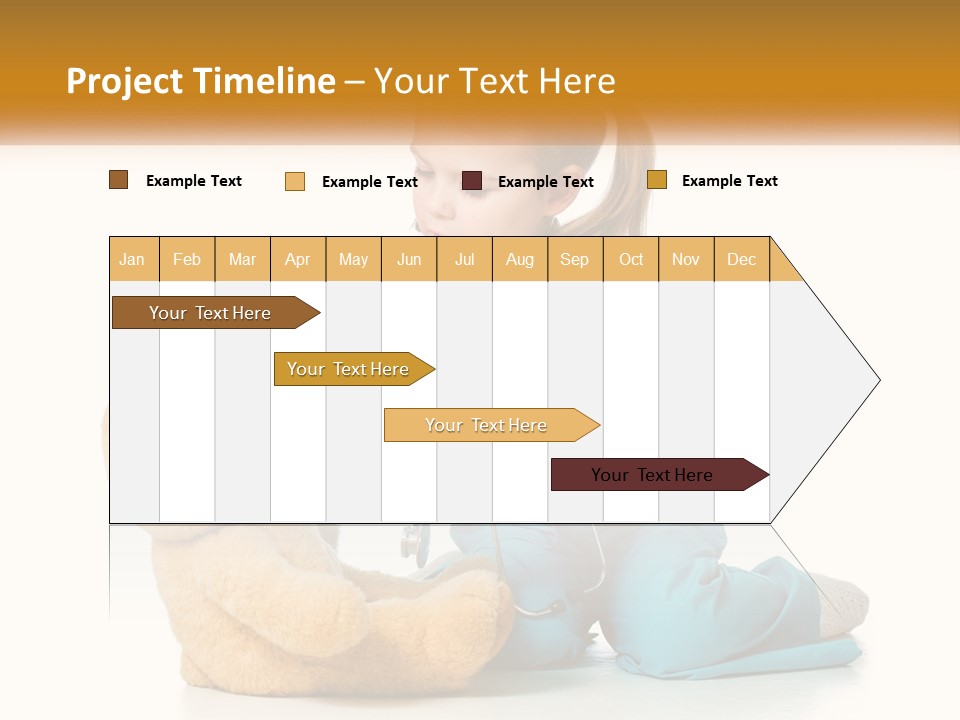 Project Timeline – Your Text Here

Example Text Example Text Example Text Example Text

| Jan | Feb | Mar | Apr | May | Jun | Jul | Aug | Sep | Oct | Nov | Dec |
|---|---|---|---|---|---|---|---|---|---|---|---|

Your Text Here

Your Text Here

Your Text Here

Your Text Here